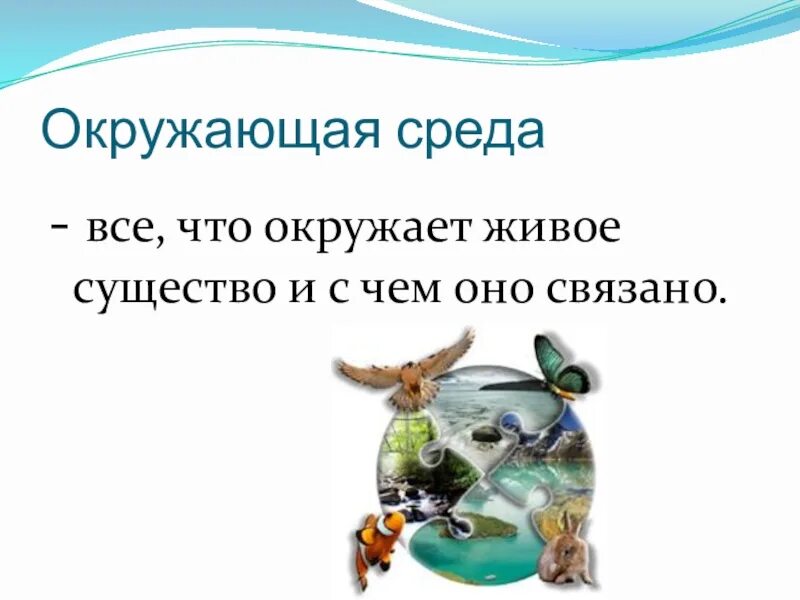 Окружающая среда

- все, что окружает живое существо и с чем оно связано.